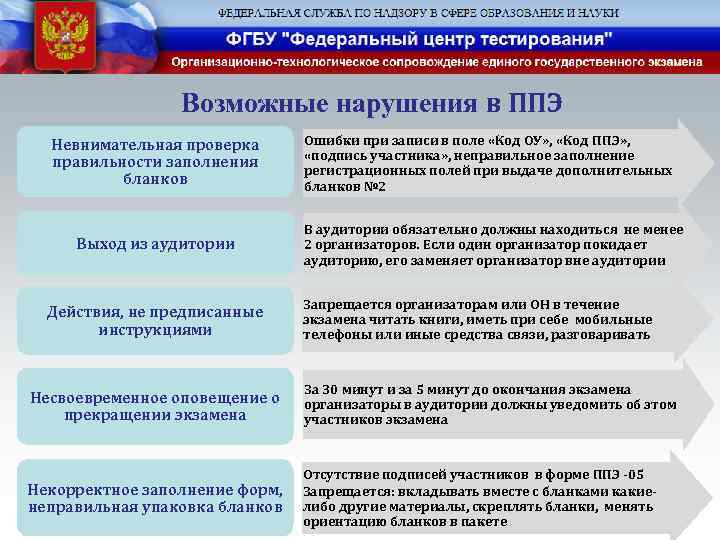 ФЕДЕРАЛЬНАЯ СЛУЖБА ПО НАДЗОРУ В СФЕРЕ ОБРАЗОВАНИЯ И НАУКИ

ФГБУ "Федеральный центр тестирования"

Организационно-технологическое сопровождение единого государственного экзамена

Возможные нарушения в ППЭ

Невнимательная проверка правильности заполнения бланков

Ошибки при записи в поле «Код ОУ», «Код ППЭ», «подпись участника», неправильное заполнение регистрационных полей при выдаче дополнительных бланков №2

Выход из аудитории

В аудитории обязательно должны находиться не менее 2 организаторов. Если один организатор покидает аудиторию, его заменяет организатор вне аудитории

Действия, не предписанные инструкциями

Запрещается организаторам или ОН в течение экзамена читать книги, иметь при себе мобильные телефоны или иные средства связи, разговаривать

Несвоевременное оповещение о прекращении экзамена

За 30 минут и за 5 минут до окончания экзамена организаторы в аудитории должны уведомить об этом участников экзамена

Некорректное заполнение форм, неправильная упаковка бланков

Отсутствие подписей участников в форме ППЭ -05

Запрещается: вкладывать вместе с бланками какие-либо другие материалы, скреплять бланки, менять ориентацию бланков в пакете